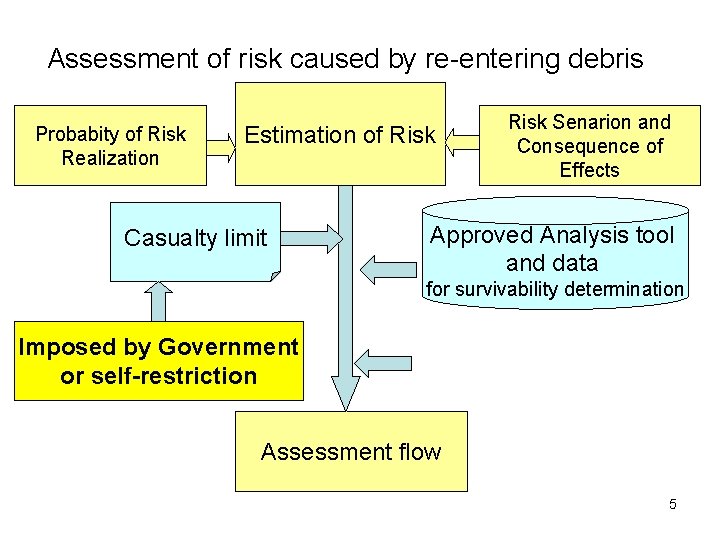 Assessment of risk caused by re-entering debris

Probabity of Risk Realization

Estimation of Risk

Risk Senarion and Consequence of Effects

Casualty limit

Approved Analysis tool and data for survivability determination

Imposed by Government or self-restriction

Assessment flow

5